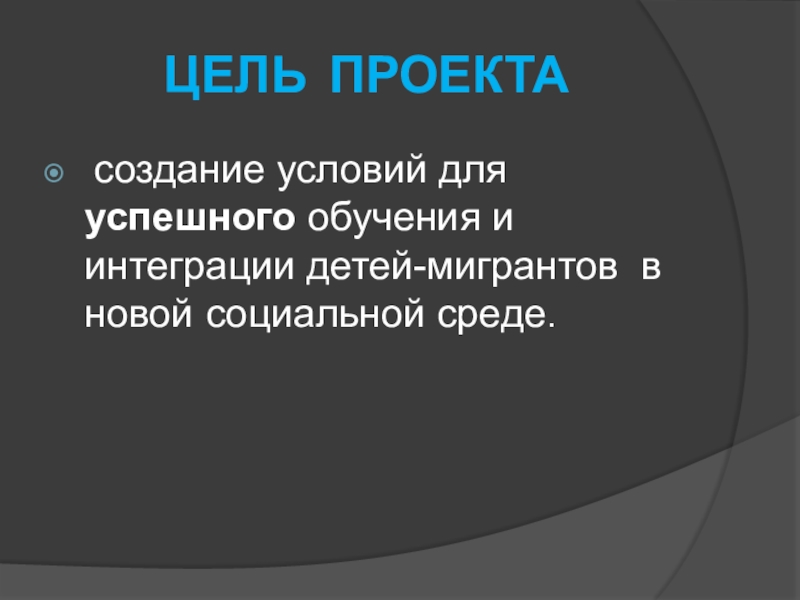 ЦЕЛЬ ПРОЕКТА

создание условий для успешного обучения и интеграции детей-мигрантов в новой социальной среде.